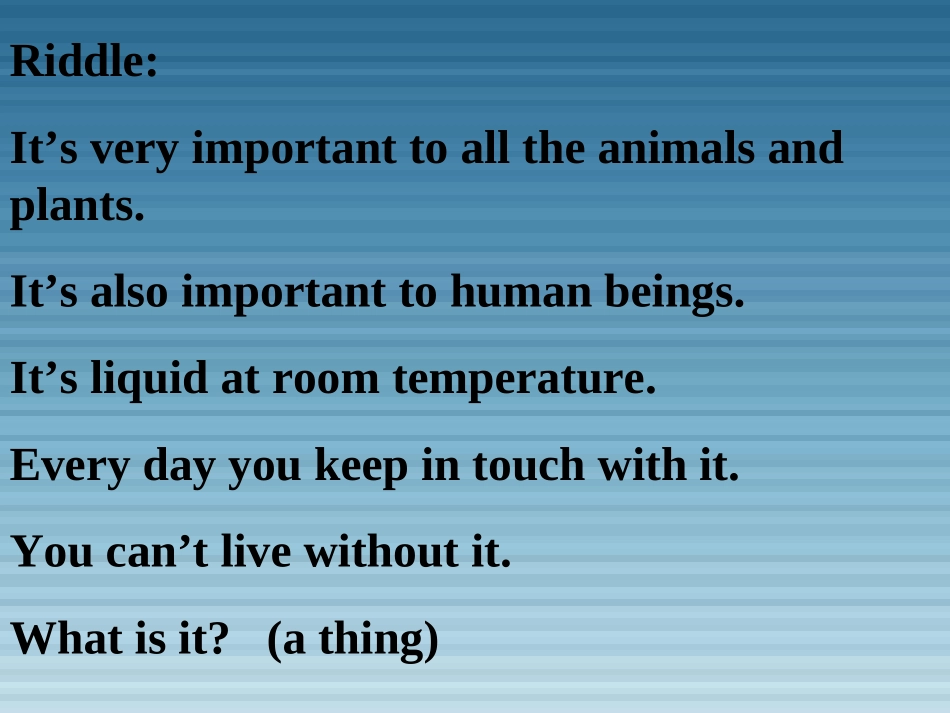 Riddle:

It’s very important to all the animals and plants.

It’s also important to human beings.

It’s liquid at room temperature.

Every day you keep in touch with it.

You can’t live without it.

What is it?   (a thing)